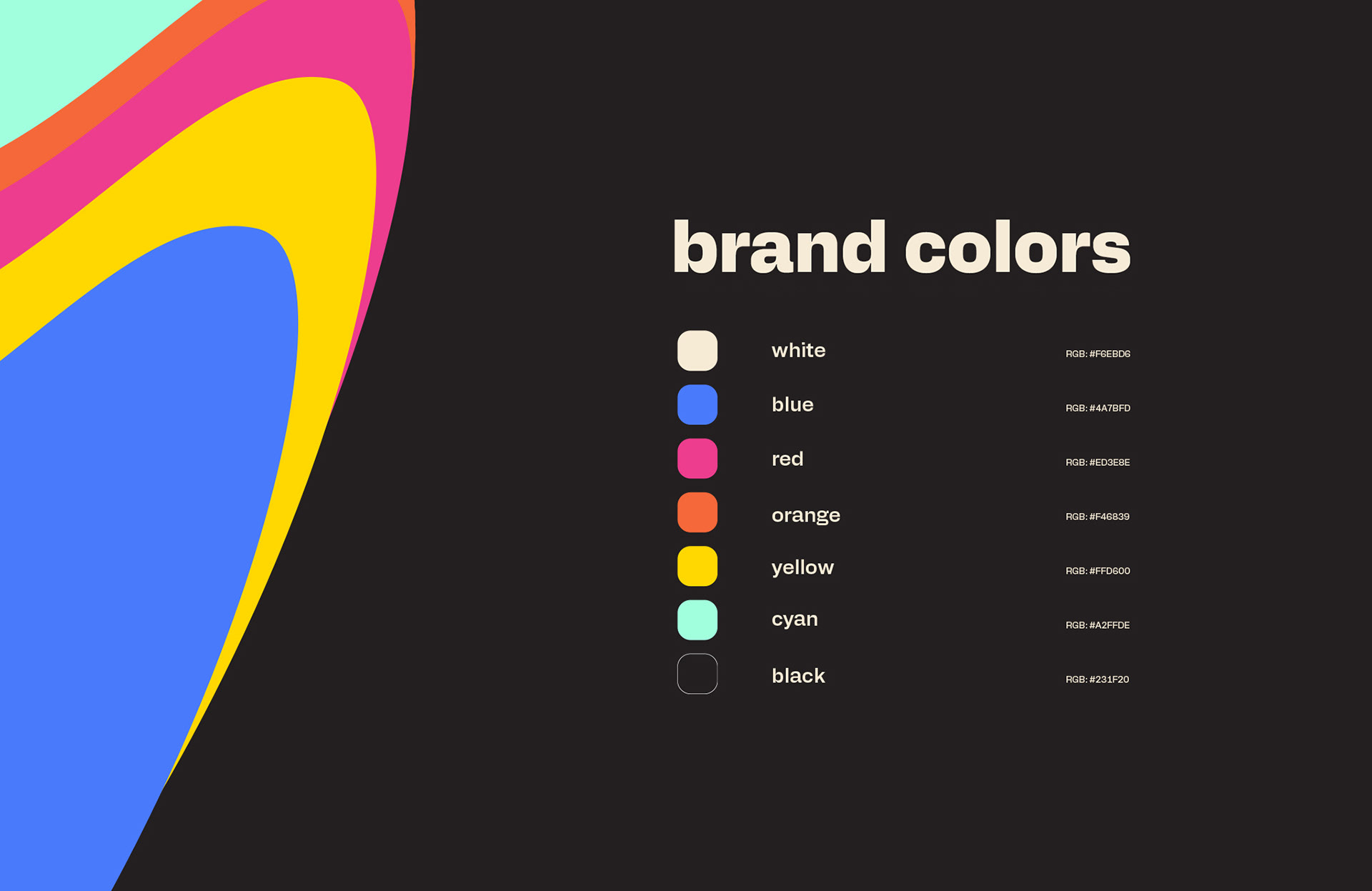 brand colors

white RGB: #F6EBD6

blue RGB: #4A7BFD

red RGB: #ED3E8E

orange RGB: #F46839

yellow RGB: #FFD600

cyan RGB: #A2FFDE

black RGB: #231F20